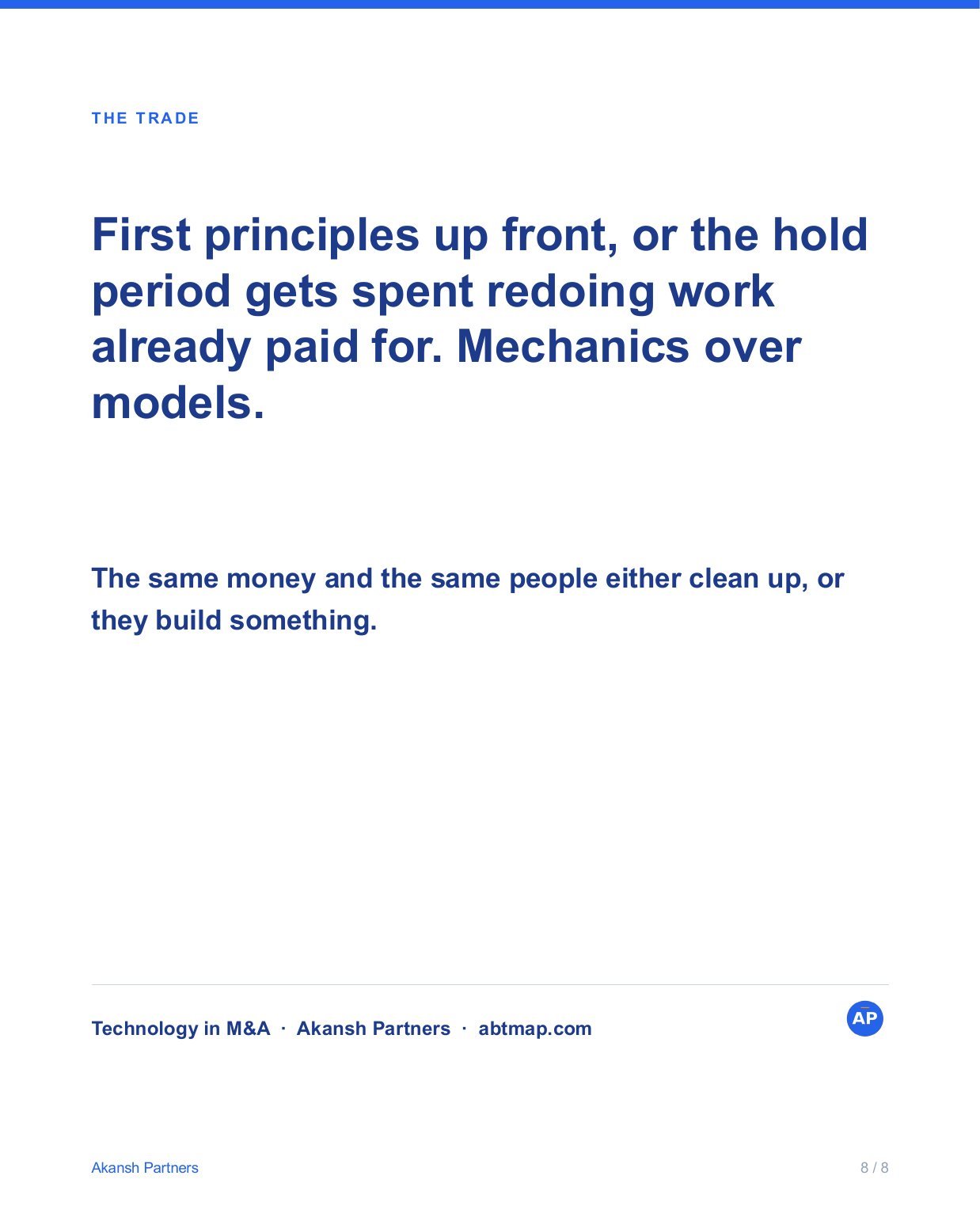 THE TRADE

First principles up front, or the hold period gets spent redoing work already paid for. Mechanics over models.

The same money and the same people either clean up, or they build something.

Technology in M&A · Akansh Partners · abtmap.com

AP

Akansh Partners

8 / 8